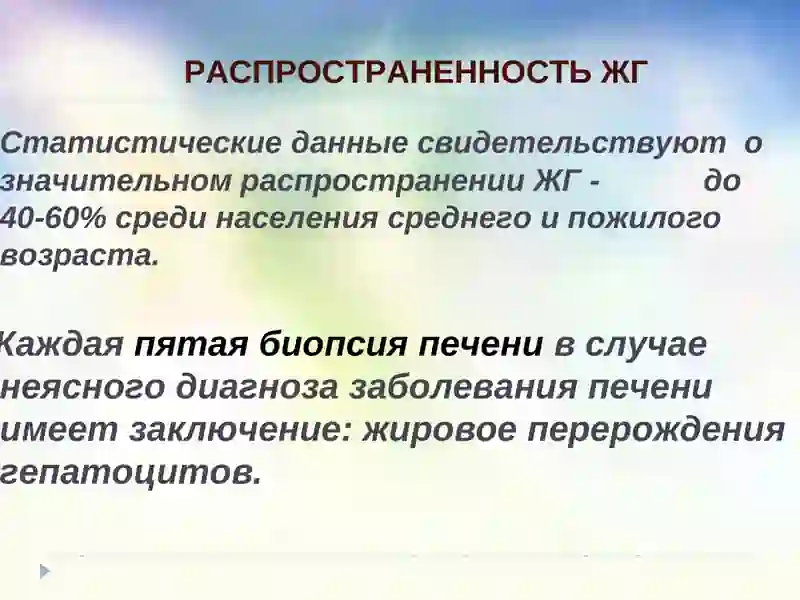 РАСПРОСТРАНЕННОСТЬ ЖГ

Статистические данные свидетельствуют о значительном распространении ЖГ - до 40-60% среди населения среднего и пожилого возраста.

Каждая пятая биопсия печени в случае неясного диагноза заболевания печени имеет заключение: жировое перерождения гепатоцитов.